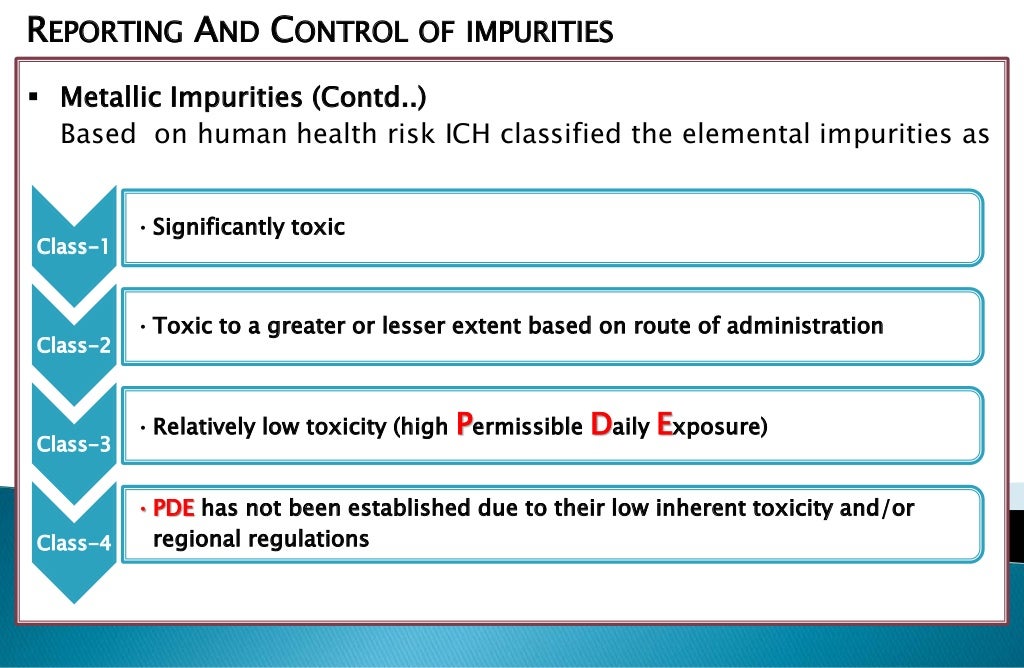 REPORTING AND CONTROL OF IMPURITIES

▪ Metallic Impurities (Contd..)
Based on human health risk ICH classified the elemental impurities as

Class-1
• Significantly toxic

Class-2
• Toxic to a greater or lesser extent based on route of administration

Class-3
• Relatively low toxicity (high Permissible Daily Exposure)

Class-4
• PDE has not been established due to their low inherent toxicity and/or regional regulations